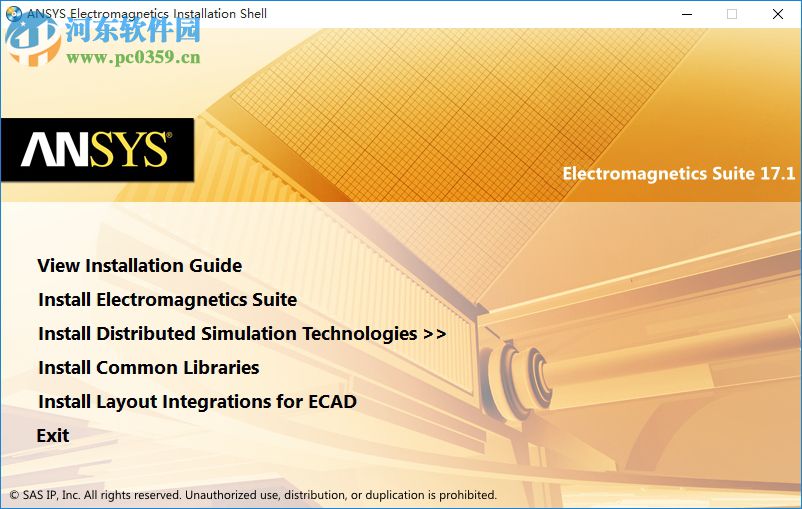 ANSYS Electromagnetics Installation Shell

河东软件园
www.pc0359.cn

ANSYS®

Electromagnetics Suite 17.1

View Installation Guide
Install Electromagnetics Suite
Install Distributed Simulation Technologies >>
Install Common Libraries
Install Layout Integrations for ECAD
Exit

© SAS IP, Inc. All rights reserved. Unauthorized use, distribution, or duplication is prohibited.